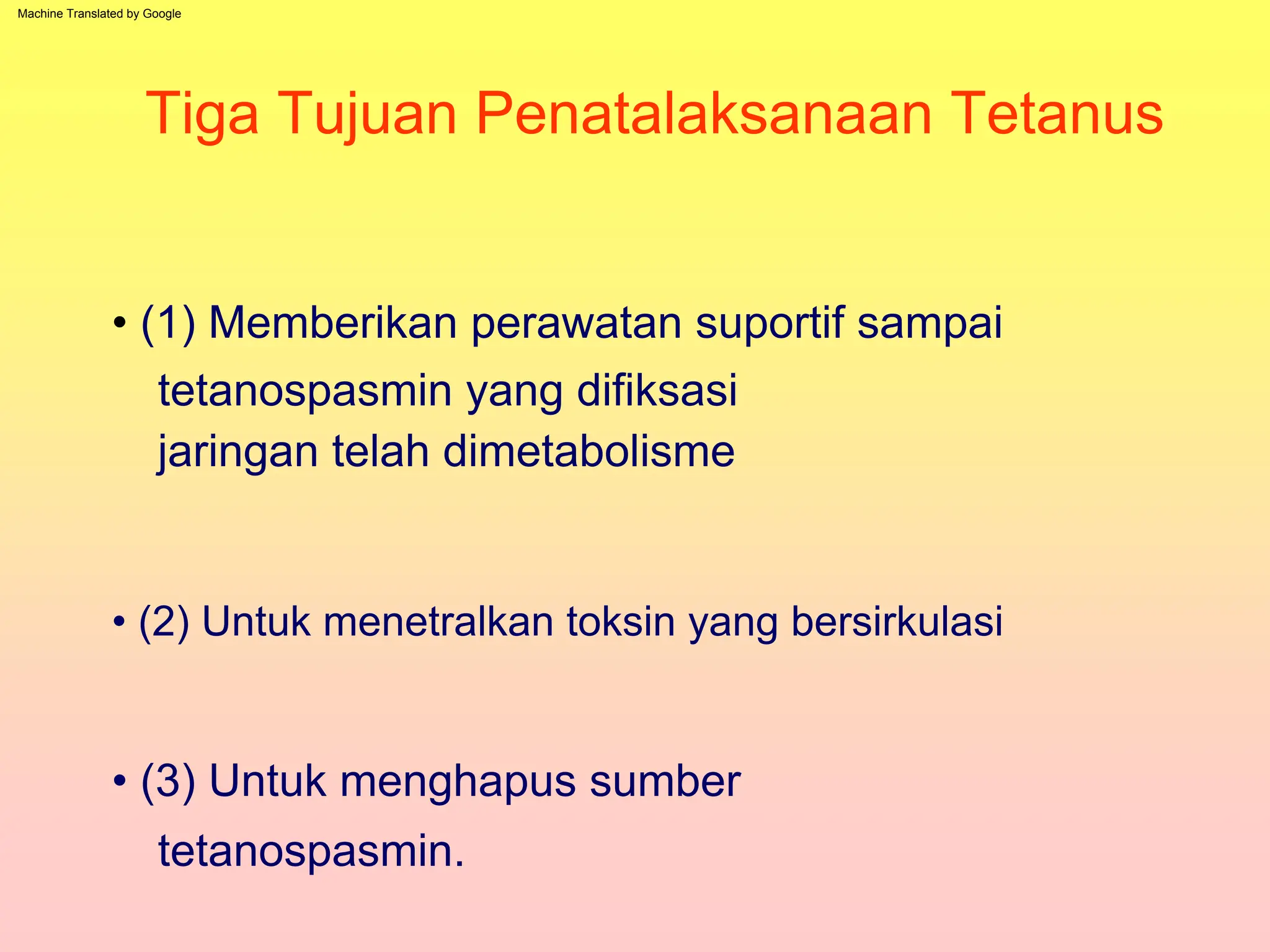 Machine Translated by Google

Tiga Tujuan Penatalaksanaan Tetanus

• (1) Memberikan perawatan suportif sampai tetanospasmin yang difiksasi jaringan telah dimetabolisme

• (2) Untuk menetralkan toksin yang bersirkulasi

• (3) Untuk menghapus sumber tetanospasmin.